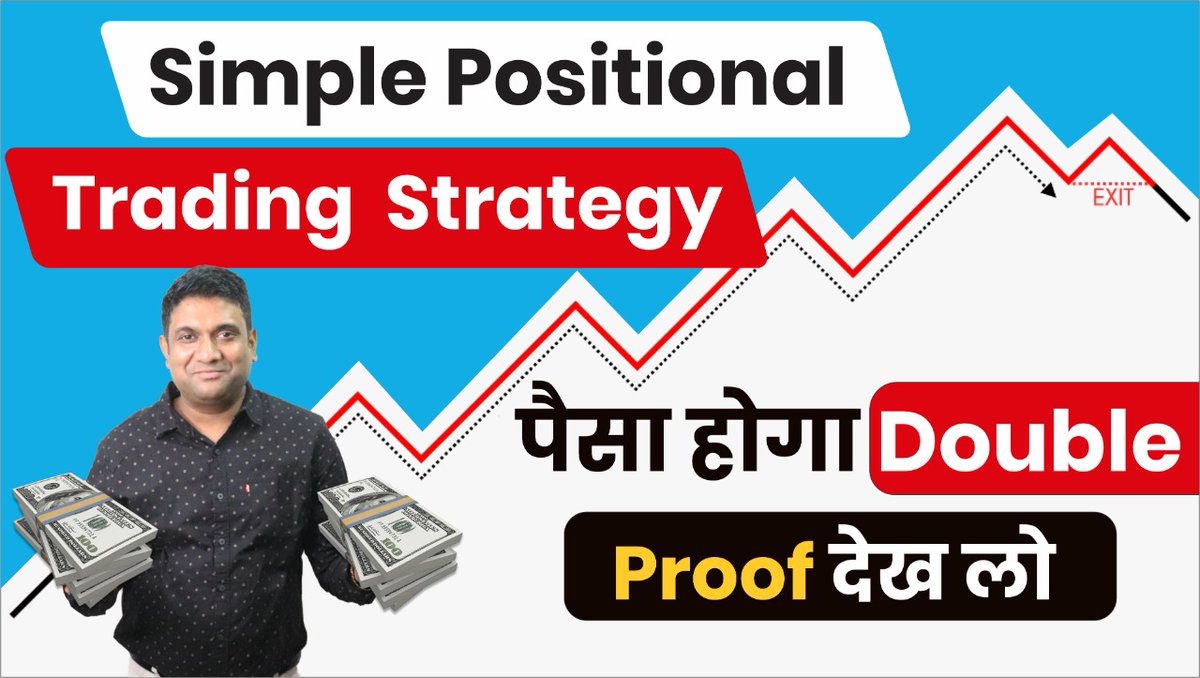 Simple Positional

Trading Strategy

EXIT

पैसा होगा Double

Proof देख लो